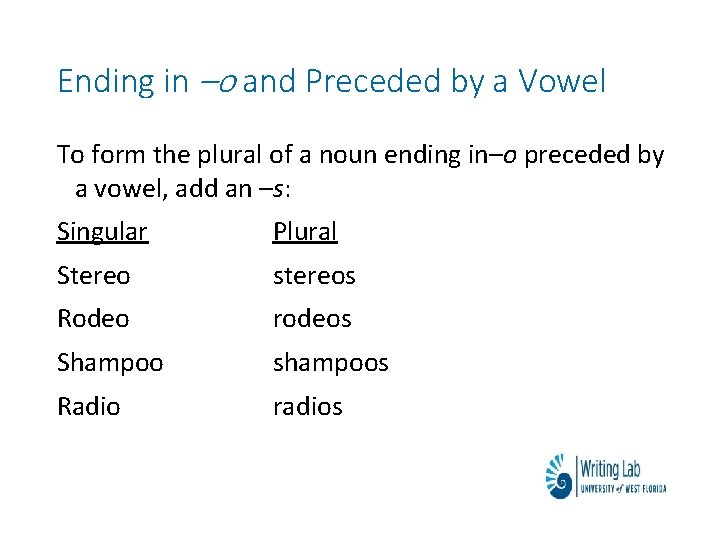 Ending in –o and Preceded by a Vowel

To form the plural of a noun ending in–o preceded by a vowel, add an –s:

| Singular | Plural |
|---|---|
| Stereo | stereos |
| Rodeo | rodeos |
| Shampoo | shampoos |
| Radio | radios |

Writing Lab
UNIVERSITY of WEST FLORIDA